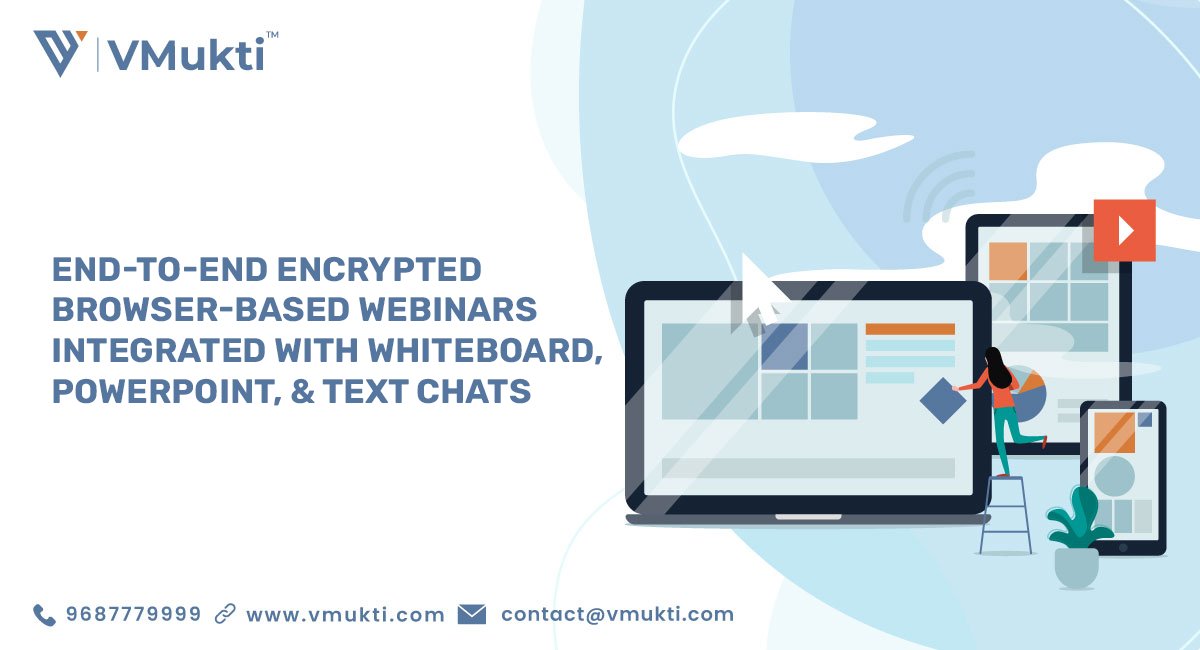 VMukti™

END-TO-END ENCRYPTED BROWSER-BASED WEBINARS INTEGRATED WITH WHITEBOARD, POWERPOINT, & TEXT CHATS

9687779999 www.vmukti.com contact@vmukti.com